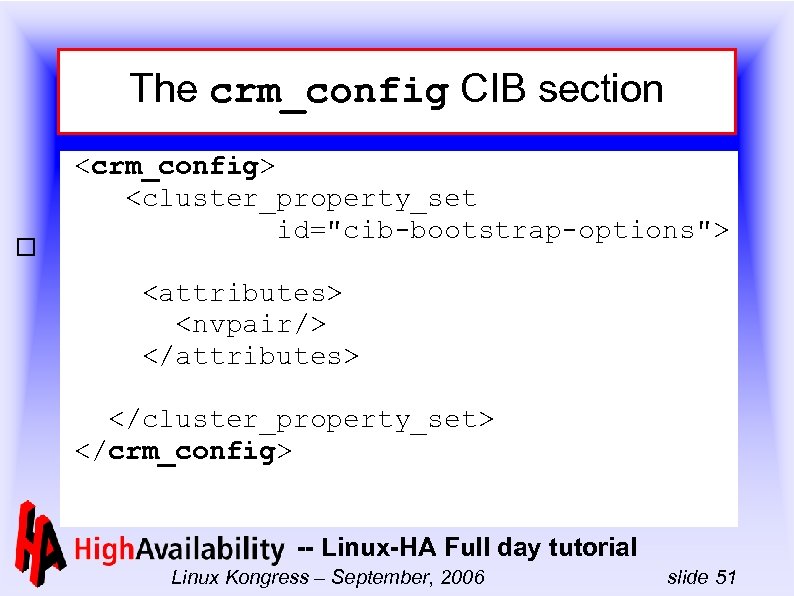 The crm_config CIB section

<crm_config>
<cluster_property_set
id="cib-bootstrap-options">

<attributes>
<nvpair/>
</attributes>

</cluster_property_set>
</crm_config>

HA HighAvailability -- Linux-HA Full day tutorial
Linux Kongress – September, 2006 slide 51